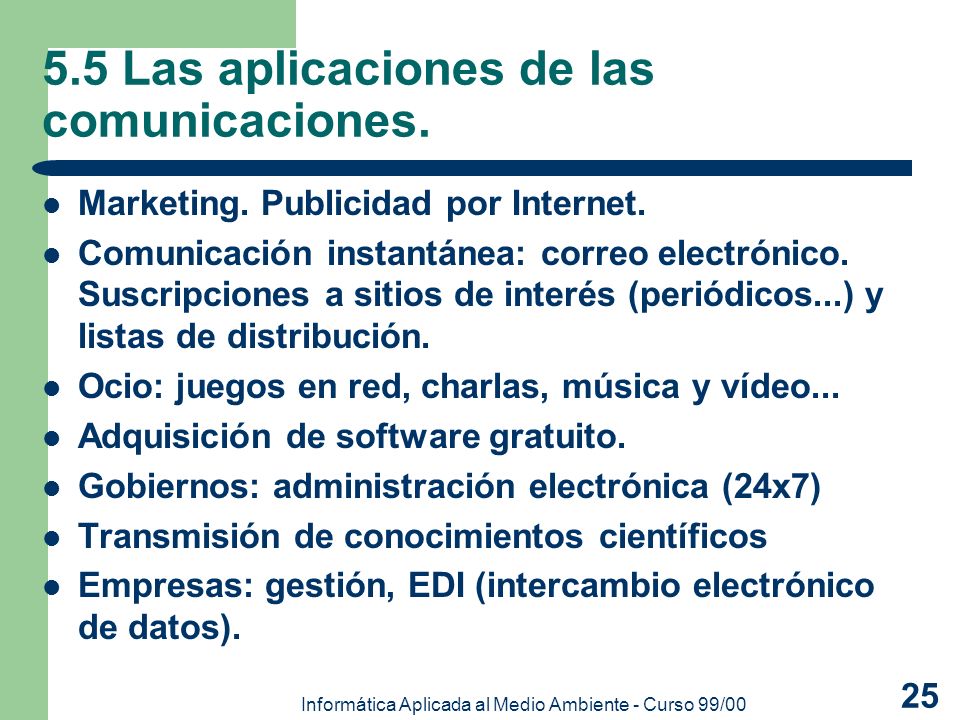 5.5 Las aplicaciones de las comunicaciones.

- Marketing. Publicidad por Internet.
- Comunicación instantánea: correo electrónico. Suscripciones a sitios de interés (periódicos...) y listas de distribución.
- Ocio: juegos en red, charlas, música y vídeo...
- Adquisición de software gratuito.
- Gobiernos: administración electrónica (24x7)
- Transmisión de conocimientos científicos
- Empresas: gestión, EDI (intercambio electrónico de datos).

Informática Aplicada al Medio Ambiente - Curso 99/00

25